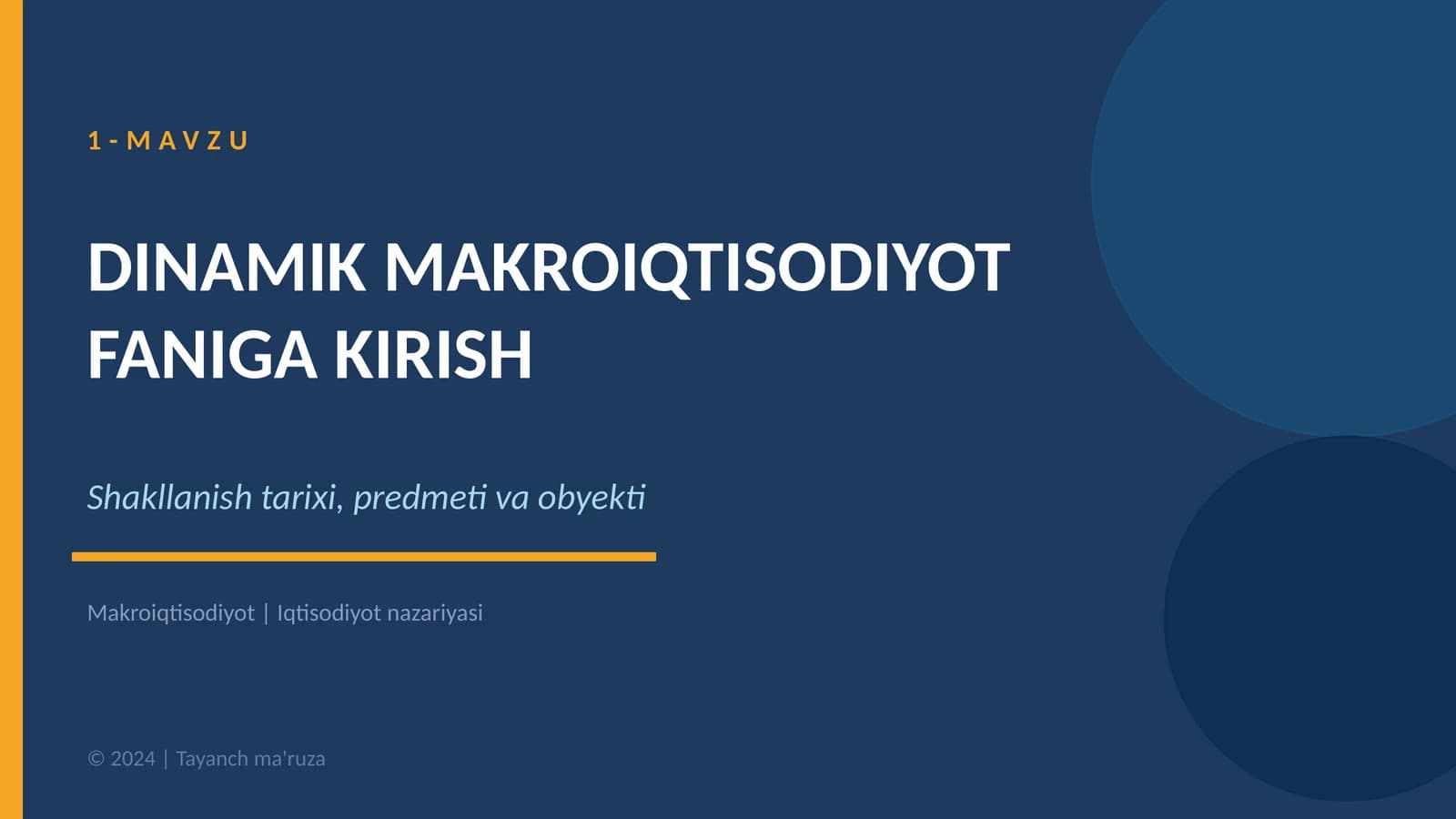 1-MAVZU

DINAMIK MAKROIQTISODIYOT FANIGA KIRISH

Shakllanish tarixi, predmeti va obyekti

Makroiqtisodiyot | Iqtisodiyot nazariyasi

© 2024 | Tayanch ma'ruza